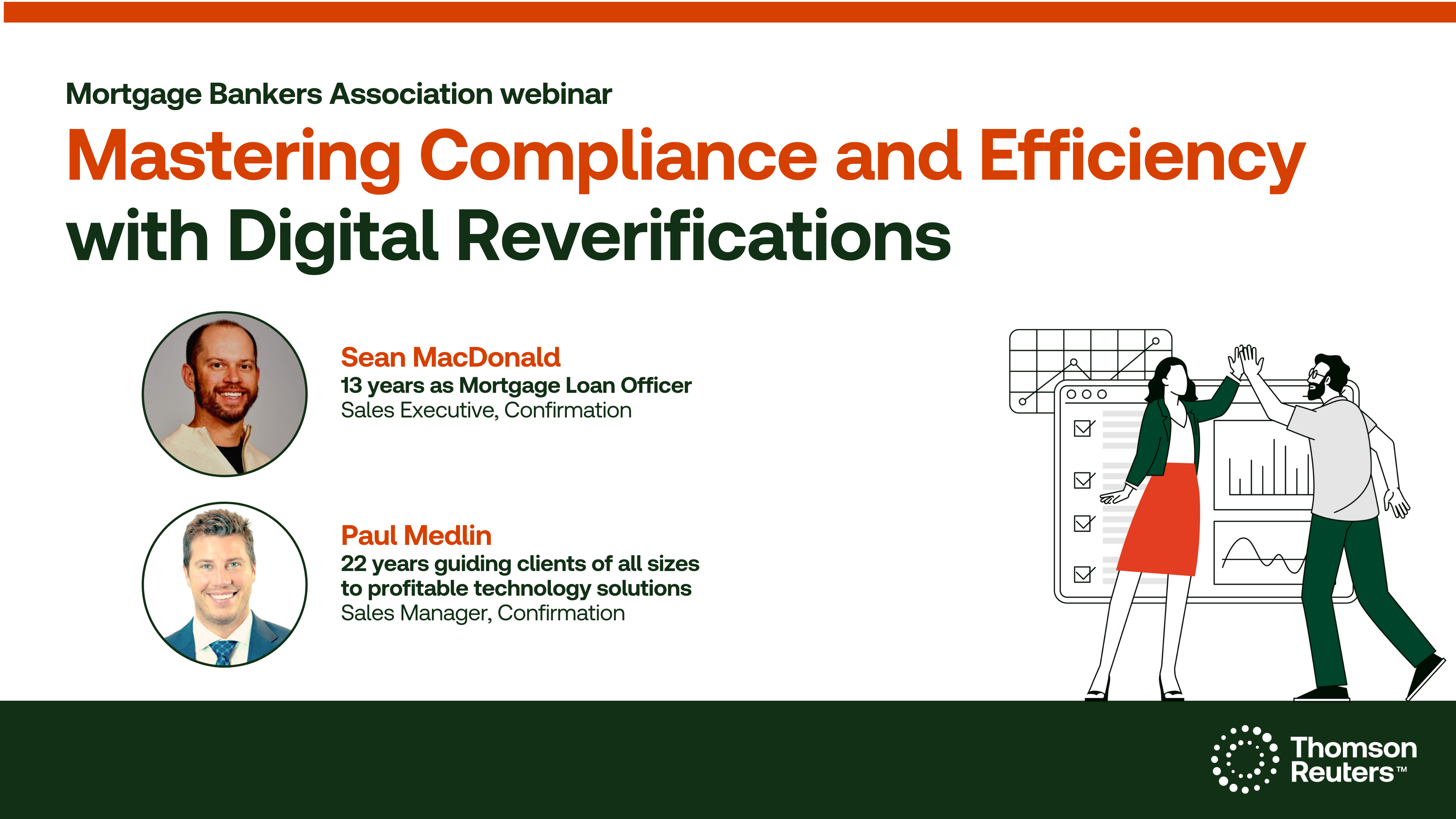 Mortgage Bankers Association webinar

Mastering Compliance and Efficiency with Digital Reverifications

Sean MacDonald
13 years as Mortgage Loan Officer
Sales Executive, Confirmation

Paul Medlin
22 years guiding clients of all sizes to profitable technology solutions
Sales Manager, Confirmation

Thomson Reuters™